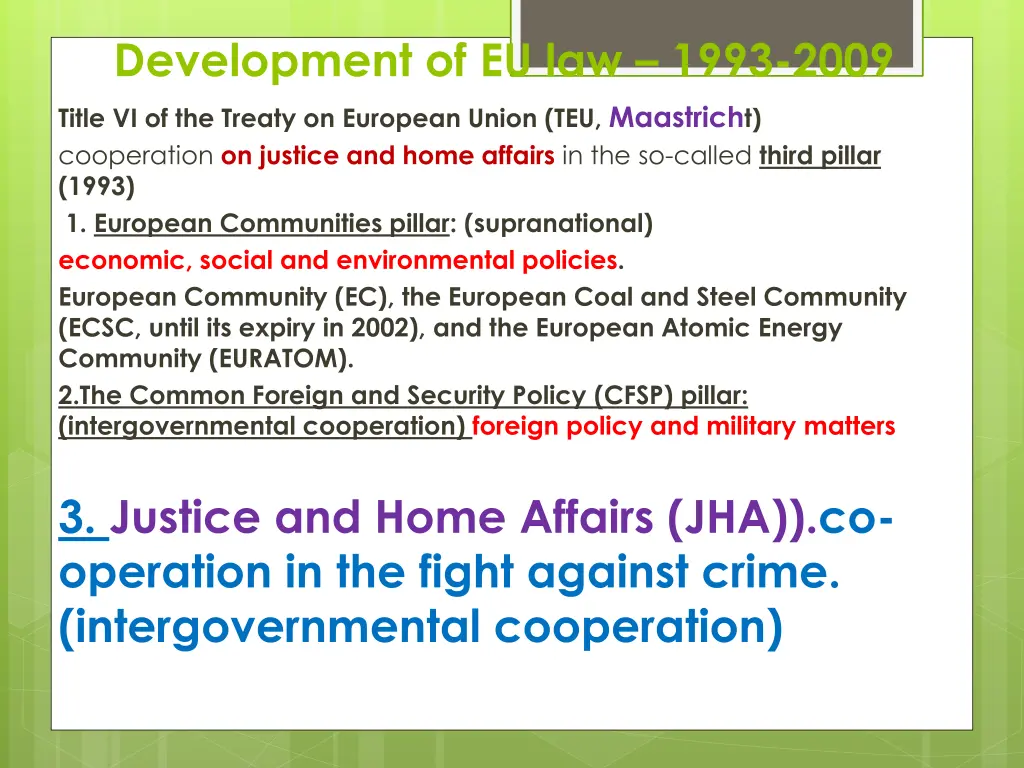 Development of EU law – 1993-2009

Title VI of the Treaty on European Union (TEU, Maastricht)
cooperation on justice and home affairs in the so-called third pillar (1993)

1. European Communities pillar: (supranational)
economic, social and environmental policies.
European Community (EC), the European Coal and Steel Community (ECSC, until its expiry in 2002), and the European Atomic Energy Community (EURATOM).
2.The Common Foreign and Security Policy (CFSP) pillar: (intergovernmental cooperation) foreign policy and military matters

3. Justice and Home Affairs (JHA)).co-operation in the fight against crime. (intergovernmental cooperation)